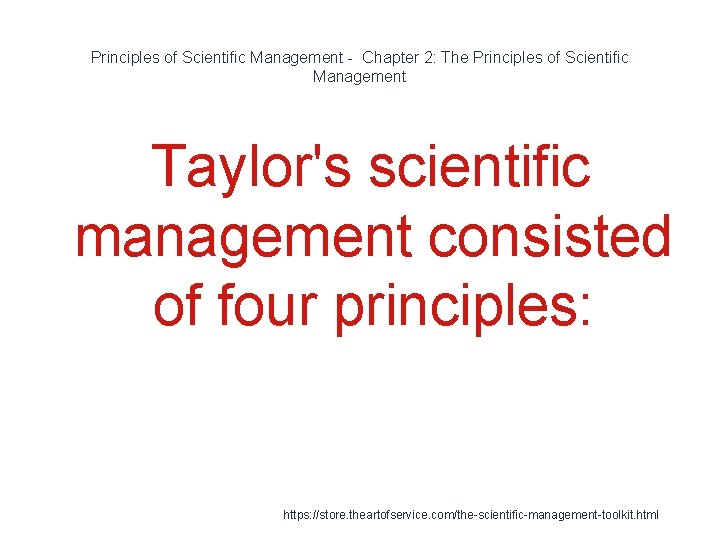 Principles of Scientific Management - Chapter 2: The Principles of Scientific Management

Taylor's scientific management consisted of four principles:

https://store.theartofservice.com/the-scientific-management-toolkit.html